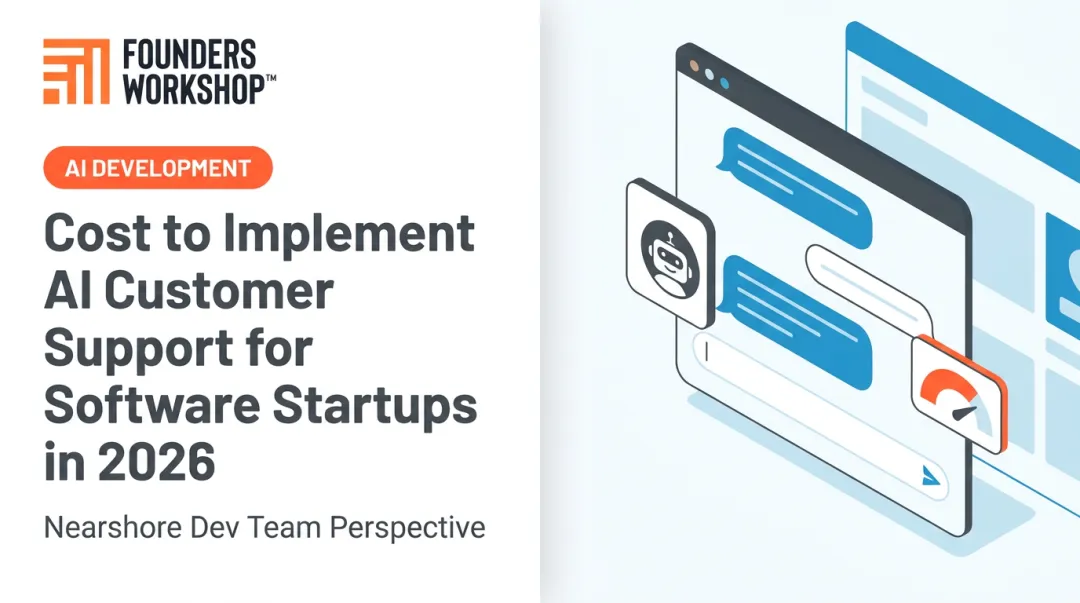 FOUNDERS WORKSHOP™

AI DEVELOPMENT

Cost to Implement AI Customer Support for Software Startups in 2026

Nearshore Dev Team Perspective